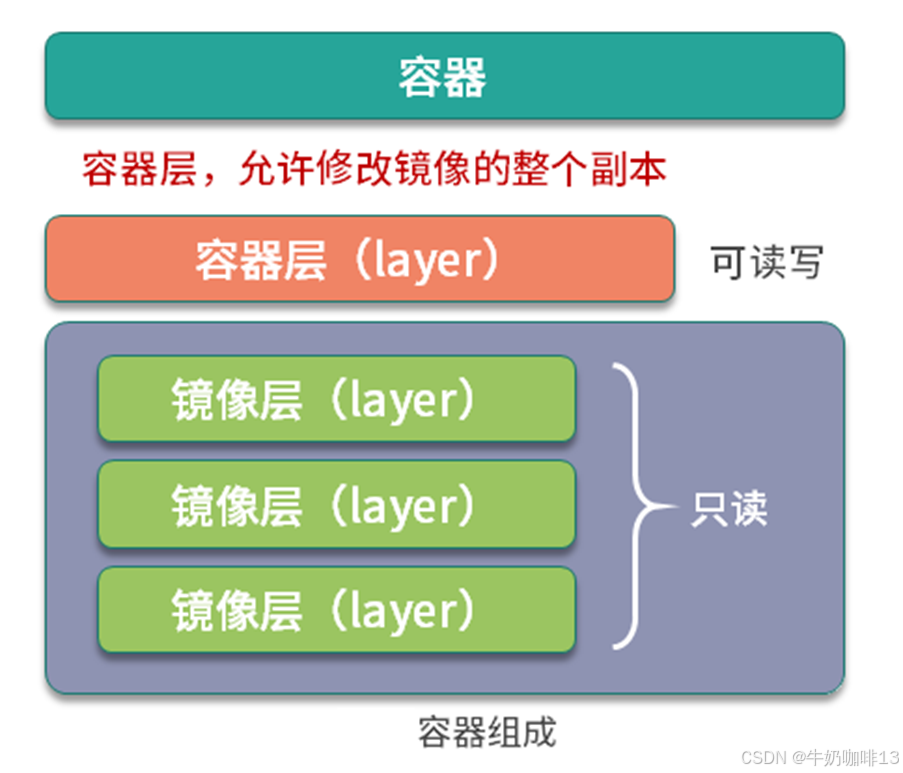 容器

容器层，允许修改镜像的整个副本

容器层（layer）

可读写

镜像层（layer）

镜像层（layer）

镜像层（layer）

只读

容器组成

CSDN @牛奶咖啡13